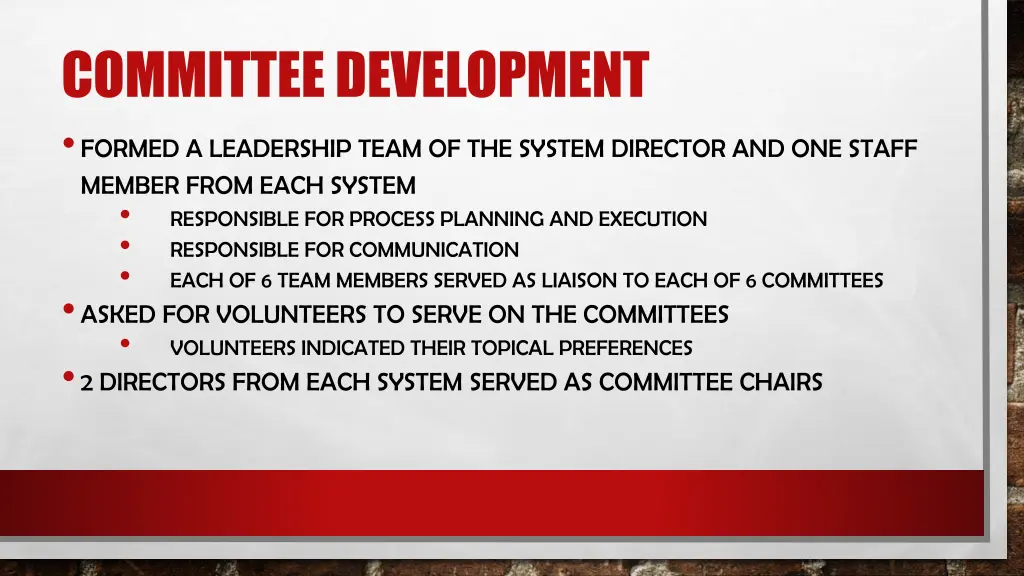 COMMITTEE DEVELOPMENT

• FORMED A LEADERSHIP TEAM OF THE SYSTEM DIRECTOR AND ONE STAFF MEMBER FROM EACH SYSTEM

• RESPONSIBLE FOR PROCESS PLANNING AND EXECUTION
• RESPONSIBLE FOR COMMUNICATION
• EACH OF 6 TEAM MEMBERS SERVED AS LIAISON TO EACH OF 6 COMMITTEES

• ASKED FOR VOLUNTEERS TO SERVE ON THE COMMITTEES

• VOLUNTEERS INDICATED THEIR TOPICAL PREFERENCES

• 2 DIRECTORS FROM EACH SYSTEM SERVED AS COMMITTEE CHAIRS